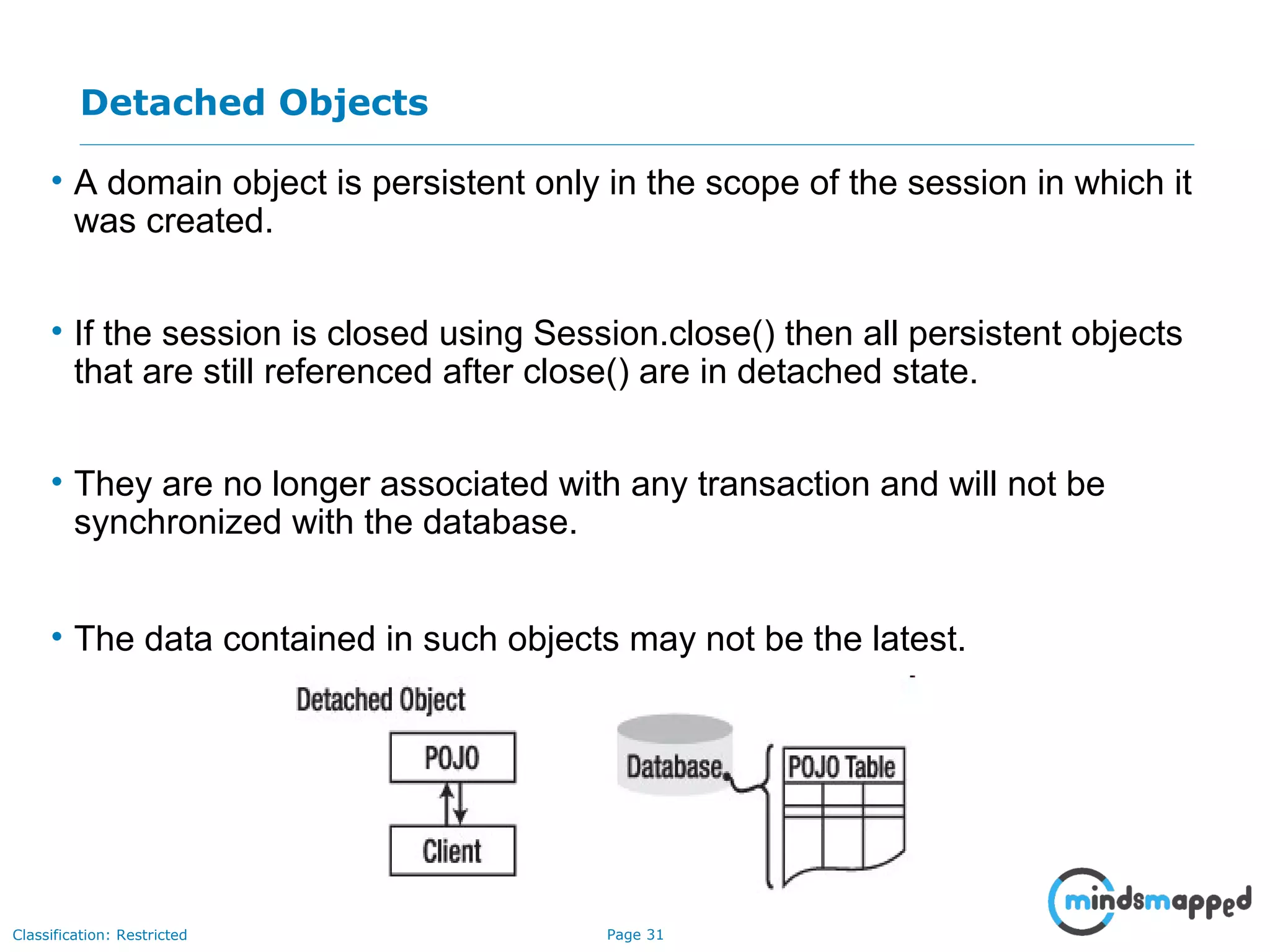 Detached Objects

• A domain object is persistent only in the scope of the session in which it was created.

• If the session is closed using Session.close() then all persistent objects that are still referenced after close() are in detached state.

• They are no longer associated with any transaction and will not be synchronized with the database.

• The data contained in such objects may not be the latest.

Detached Object

POJO

Client

Database

POJO Table

mindsmapped

Classification: Restricted

Page 31